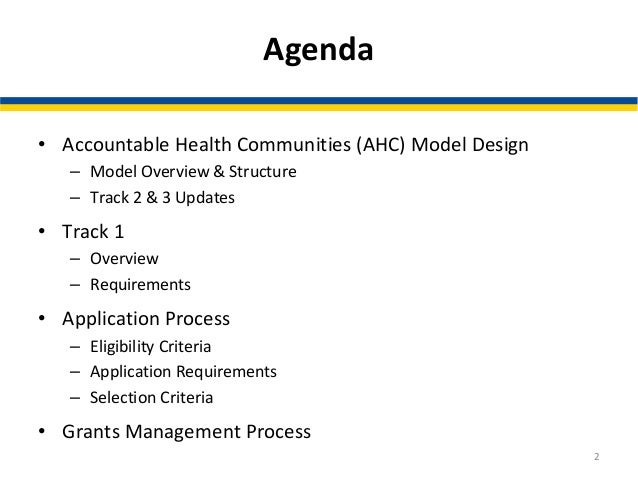 Agenda

• Accountable Health Communities (AHC) Model Design
– Model Overview & Structure
– Track 2 & 3 Updates

• Track 1
– Overview
– Requirements

• Application Process
– Eligibility Criteria
– Application Requirements
– Selection Criteria

• Grants Management Process

2